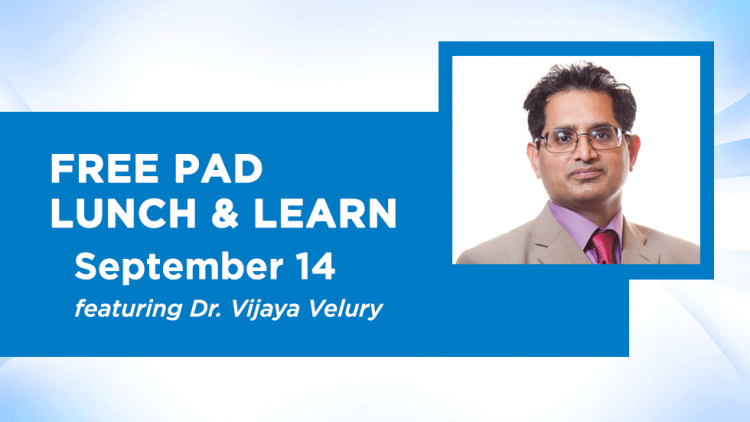 FREE PAD
LUNCH & LEARN
September 14
featuring Dr. Vijaya Velury